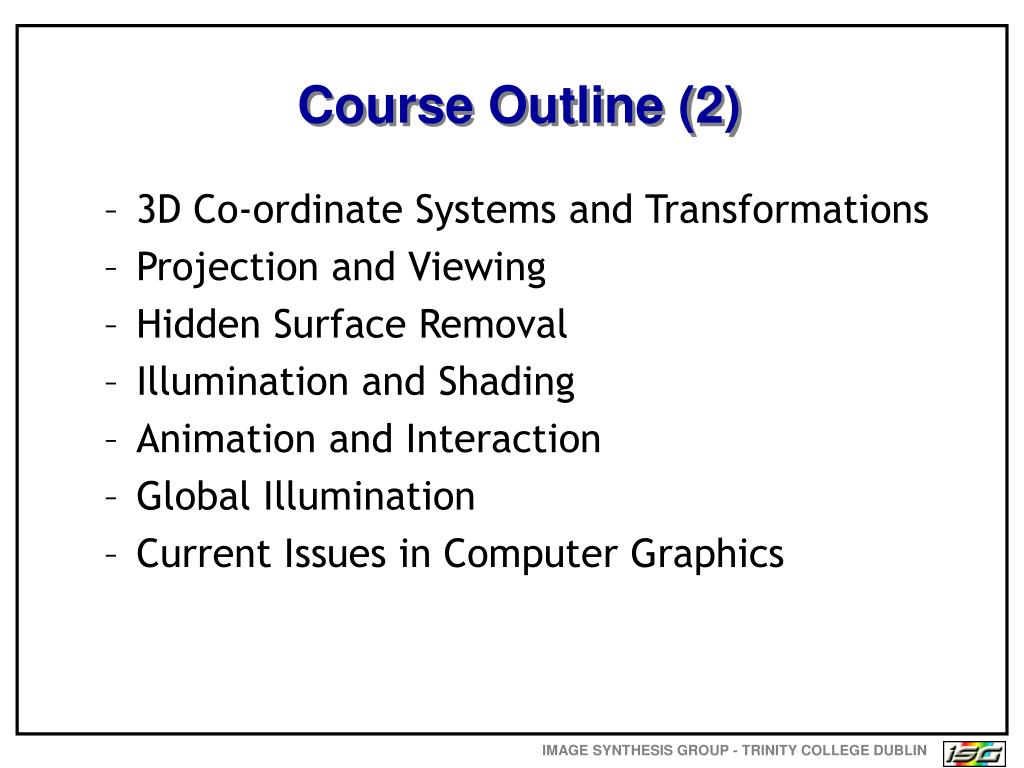 Course Outline (2)

– 3D Co-ordinate Systems and Transformations
– Projection and Viewing
– Hidden Surface Removal
– Illumination and Shading
– Animation and Interaction
– Global Illumination
– Current Issues in Computer Graphics

IMAGE SYNTHESIS GROUP - TRINITY COLLEGE DUBLIN

ISG